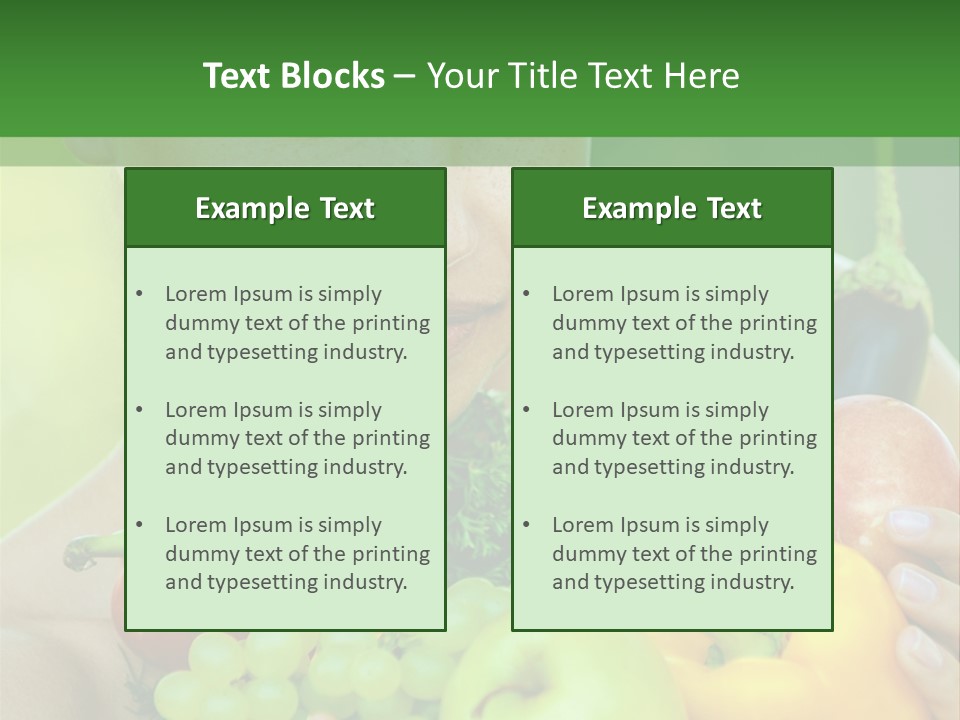 Text Blocks – Your Title Text Here

Example Text

• Lorem Ipsum is simply dummy text of the printing and typesetting industry.

• Lorem Ipsum is simply dummy text of the printing and typesetting industry.

• Lorem Ipsum is simply dummy text of the printing and typesetting industry.

Example Text

• Lorem Ipsum is simply dummy text of the printing and typesetting industry.

• Lorem Ipsum is simply dummy text of the printing and typesetting industry.

• Lorem Ipsum is simply dummy text of the printing and typesetting industry.